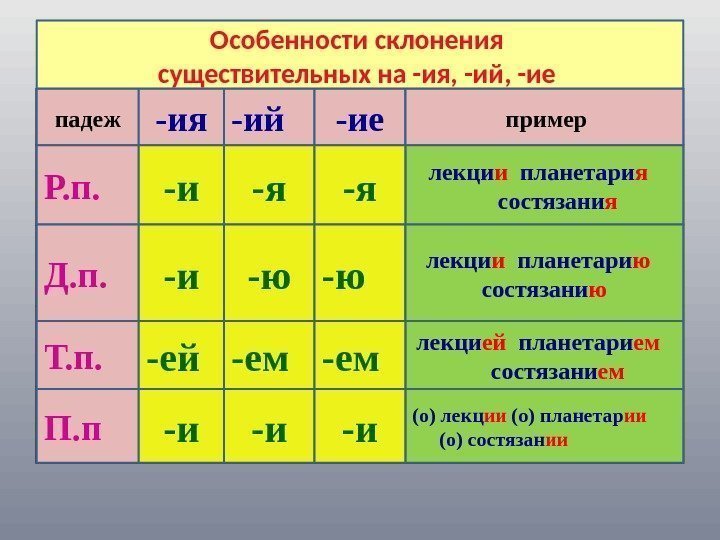 Особенности склонения существительных на -ия, -ий, -ие

| падеж | -ия | -ий | -ие | пример |
|---|---|---|---|---|
| Р.п. | -и | -я | -я | лекции планетария состязания |
| Д.п. | -и | -ю | -ю | лекции планетарию состязанию |
| Т.п. | -ей | -ем | -ем | лекцией планетарием состязанием |
| П.п | -и | -и | -и | (о) лекции (о) планетарии (о) состязании |